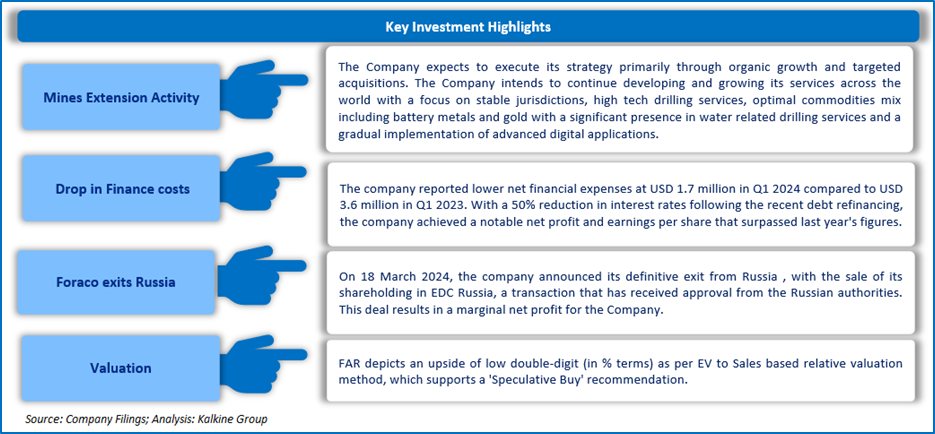 Key Investment Highlights

Mines Extension Activity

The Company expects to execute its strategy primarily through organic growth and targeted acquisitions. The Company intends to continue developing and growing its services across the world with a focus on stable jurisdictions, high tech drilling services, optimal commodities mix including battery metals and gold with a significant presence in water related drilling services and a gradual implementation of advanced digital applications.

Drop in Finance costs

The company reported lower net financial expenses at USD 1.7 million in Q1 2024 compared to USD 3.6 million in Q1 2023. With a 50% reduction in interest rates following the recent debt refinancing, the company achieved a notable net profit and earnings per share that surpassed last year's figures.

Foraco exits Russia

On 18 March 2024, the company announced its definitive exit from Russia , with the sale of its shareholding in EDC Russia, a transaction that has received approval from the Russian authorities. This deal results in a marginal net profit for the Company.

Valuation

FAR depicts an upside of low double-digit (in % terms) as per EV to Sales based relative valuation method, which supports a 'Speculative Buy' recommendation.

Source: Company Filings; Analysis: Kalkine Group